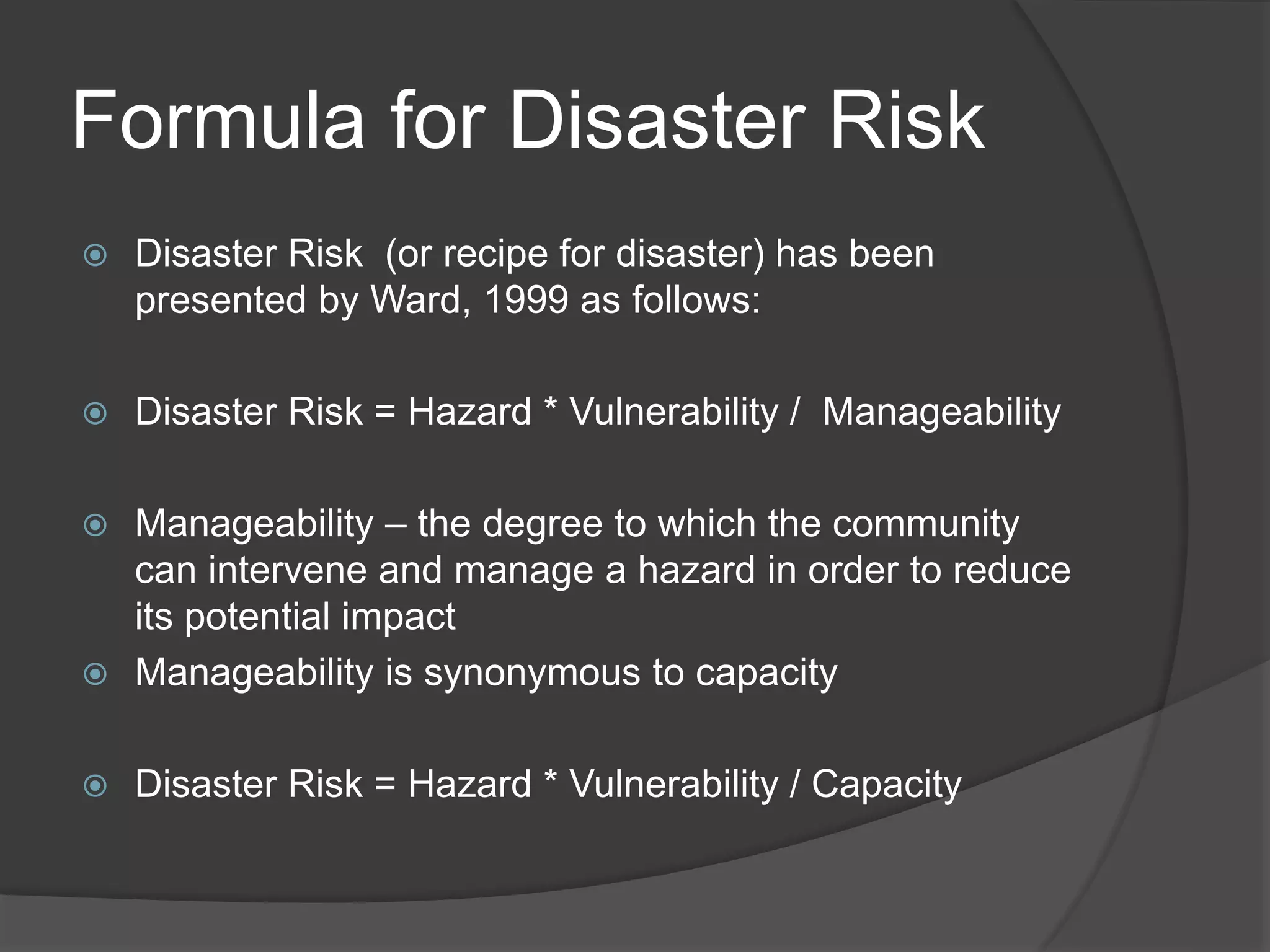 Formula for Disaster Risk

Disaster Risk (or recipe for disaster) has been presented by Ward, 1999 as follows:

Disaster Risk = Hazard * Vulnerability / Manageability

Manageability – the degree to which the community can intervene and manage a hazard in order to reduce its potential impact

Manageability is synonymous to capacity

Disaster Risk = Hazard * Vulnerability / Capacity